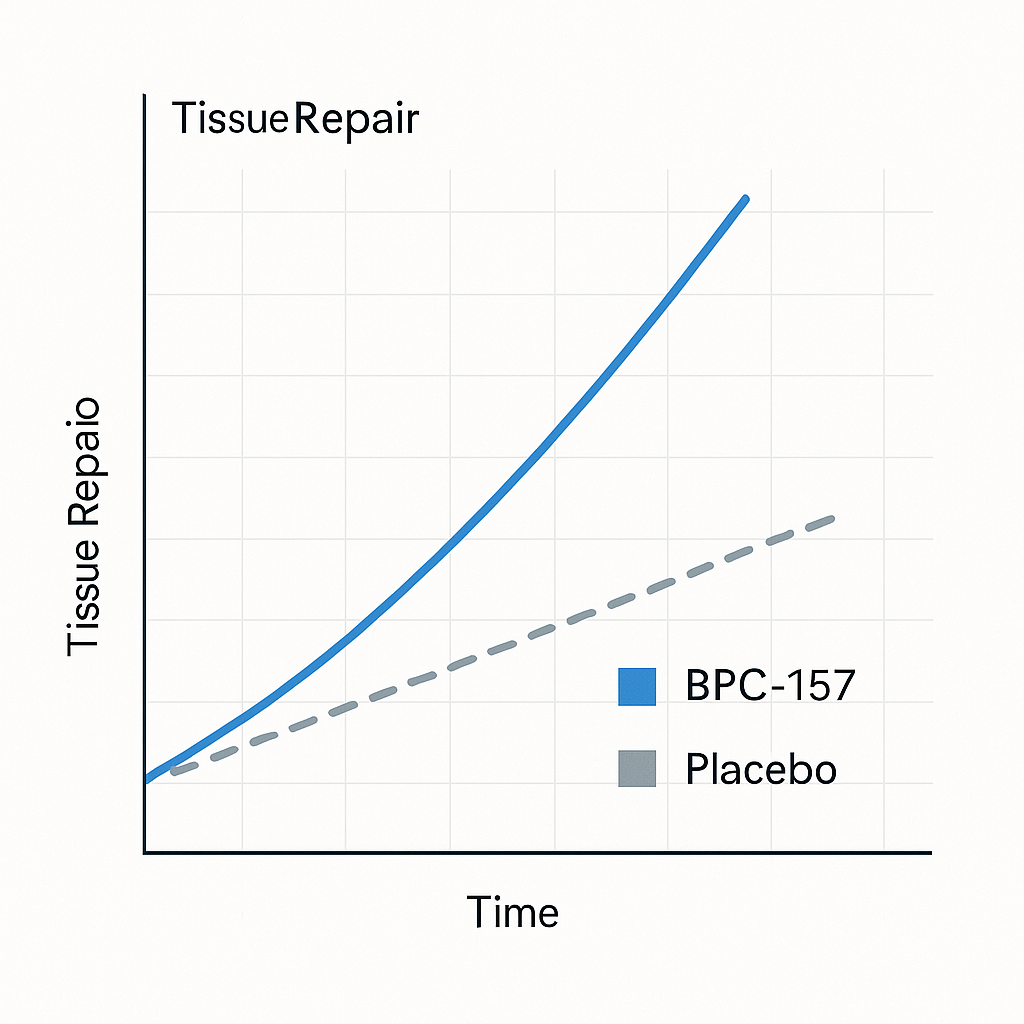 TissueRepair

Tissue Repaio

BPC-157

Placebo

Time